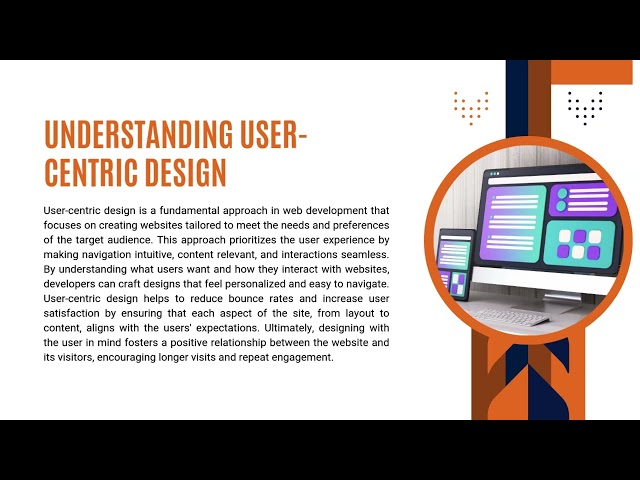 UNDERSTANDING USER-CENTRIC DESIGN

User-centric design is a fundamental approach in web development that focuses on creating websites tailored to meet the needs and preferences of the target audience. This approach prioritizes the user experience by making navigation intuitive, content relevant, and interactions seamless. By understanding what users want and how they interact with websites, developers can craft designs that feel personalized and easy to navigate. User-centric design helps to reduce bounce rates and increase user satisfaction by ensuring that each aspect of the site, from layout to content, aligns with the users' expectations. Ultimately, designing with the user in mind fosters a positive relationship between the website and its visitors, encouraging longer visits and repeat engagement.